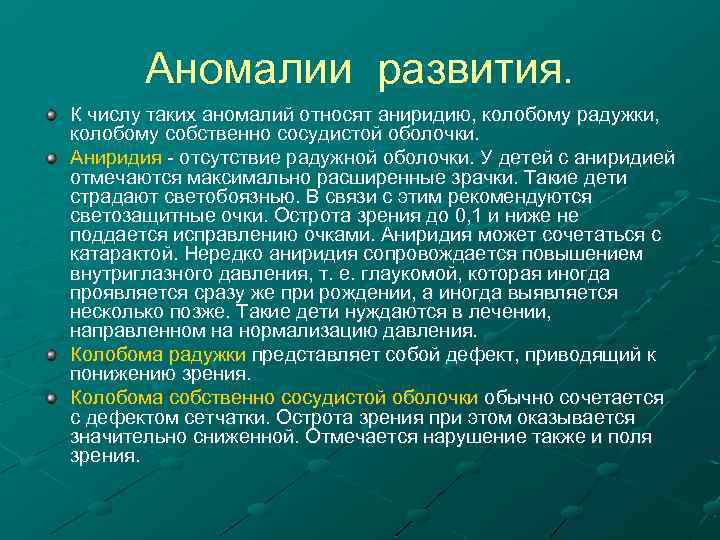 Аномалии развития.

К числу таких аномалий относят аниридию, колобому радужки, колобому собственно сосудистой оболочки.

Аниридия - отсутствие радужной оболочки. У детей с аниридией отмечаются максимально расширенные зрачки. Такие дети страдают светобоязнью. В связи с этим рекомендуются светозащитные очки. Острота зрения до 0,1 и ниже не поддается исправлению очками. Аниридия может сочетаться с катарактой. Нередко аниридия сопровождается повышением внутриглазного давления, т. е. глаукомой, которая иногда проявляется сразу же при рождении, а иногда выявляется несколько позже. Такие дети нуждаются в лечении, направленном на нормализацию давления.

Колобома радужки представляет собой дефект, приводящий к понижению зрения.

Колобома собственно сосудистой оболочки обычно сочетается с дефектом сетчатки. Острота зрения при этом оказывается значительно сниженной. Отмечается нарушение также и поля зрения.